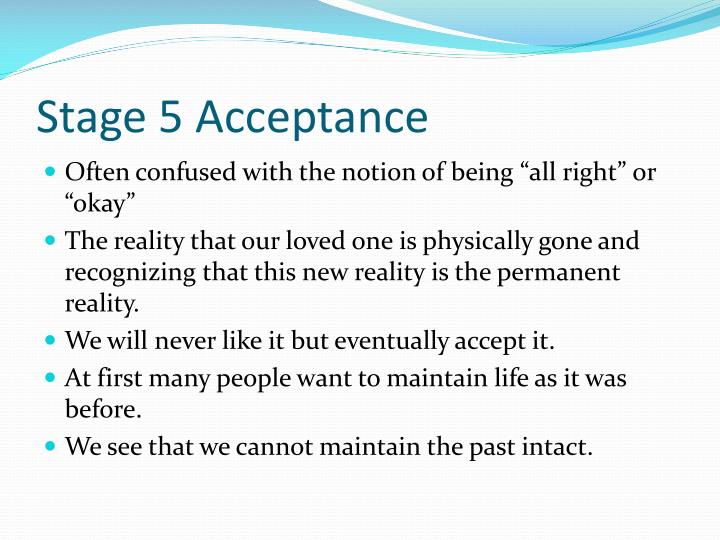 Stage 5 Acceptance

- Often confused with the notion of being “all right” or “okay”
- The reality that our loved one is physically gone and recognizing that this new reality is the permanent reality.
- We will never like it but eventually accept it.
- At first many people want to maintain life as it was before.
- We see that we cannot maintain the past intact.